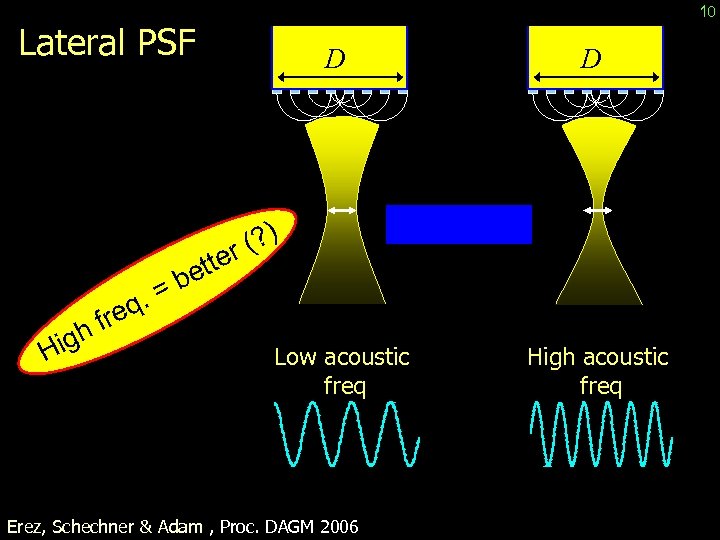 10

Lateral PSF

$D$

$D$

High freq. = better (?)

Low acoustic freq

High acoustic freq

Erez, Schechner & Adam , Proc. DAGM 2006